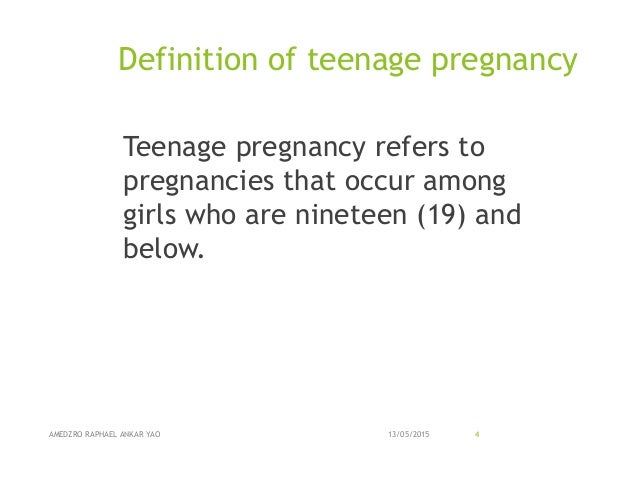 Definition of teenage pregnancy

Teenage pregnancy refers to pregnancies that occur among girls who are nineteen (19) and below.

AMEDZRO RAPHAEL ANKAR YAO

13/05/2015

4